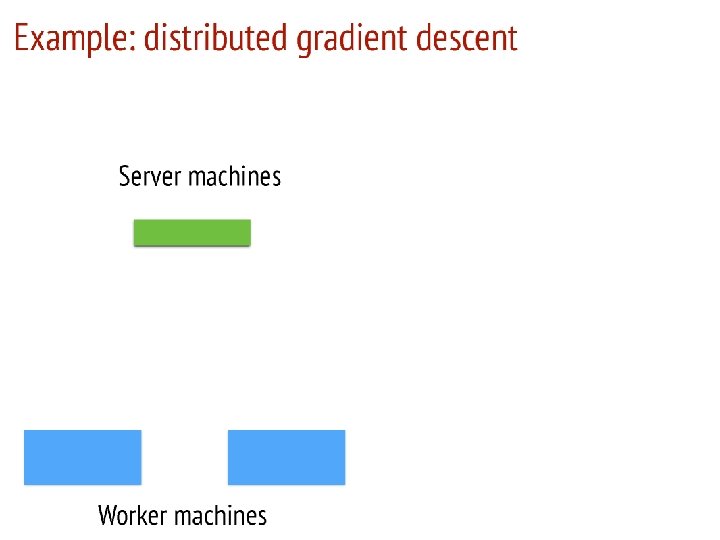 Example: distributed gradient descent

Server machines

Worker machines